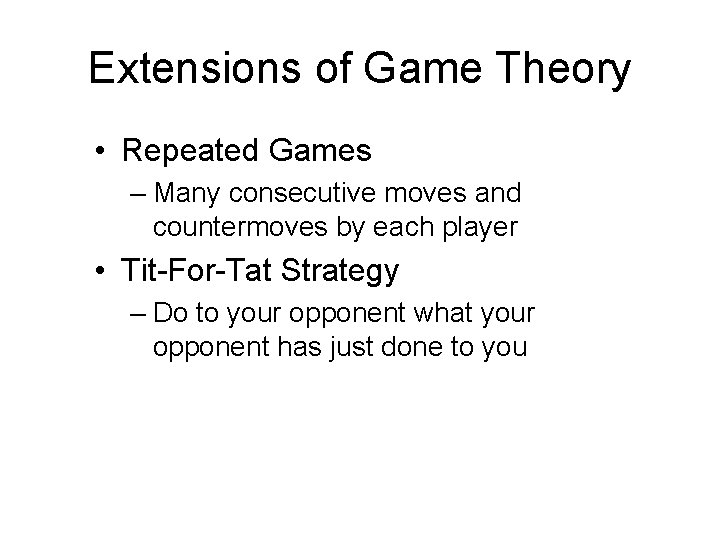 Extensions of Game Theory

• Repeated Games
– Many consecutive moves and countermoves by each player

• Tit-For-Tat Strategy
– Do to your opponent what your opponent has just done to you